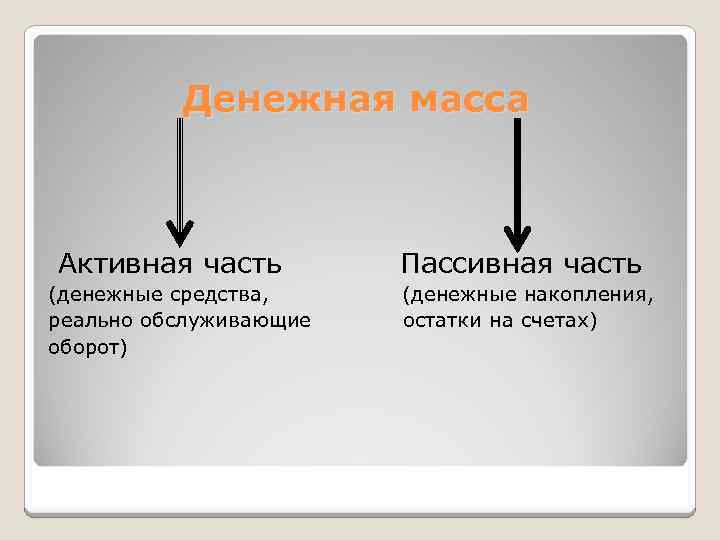 Денежная масса

Активная часть
(денежные средства, реально обслуживающие оборот)

Пассивная часть
(денежные накопления, остатки на счетах)